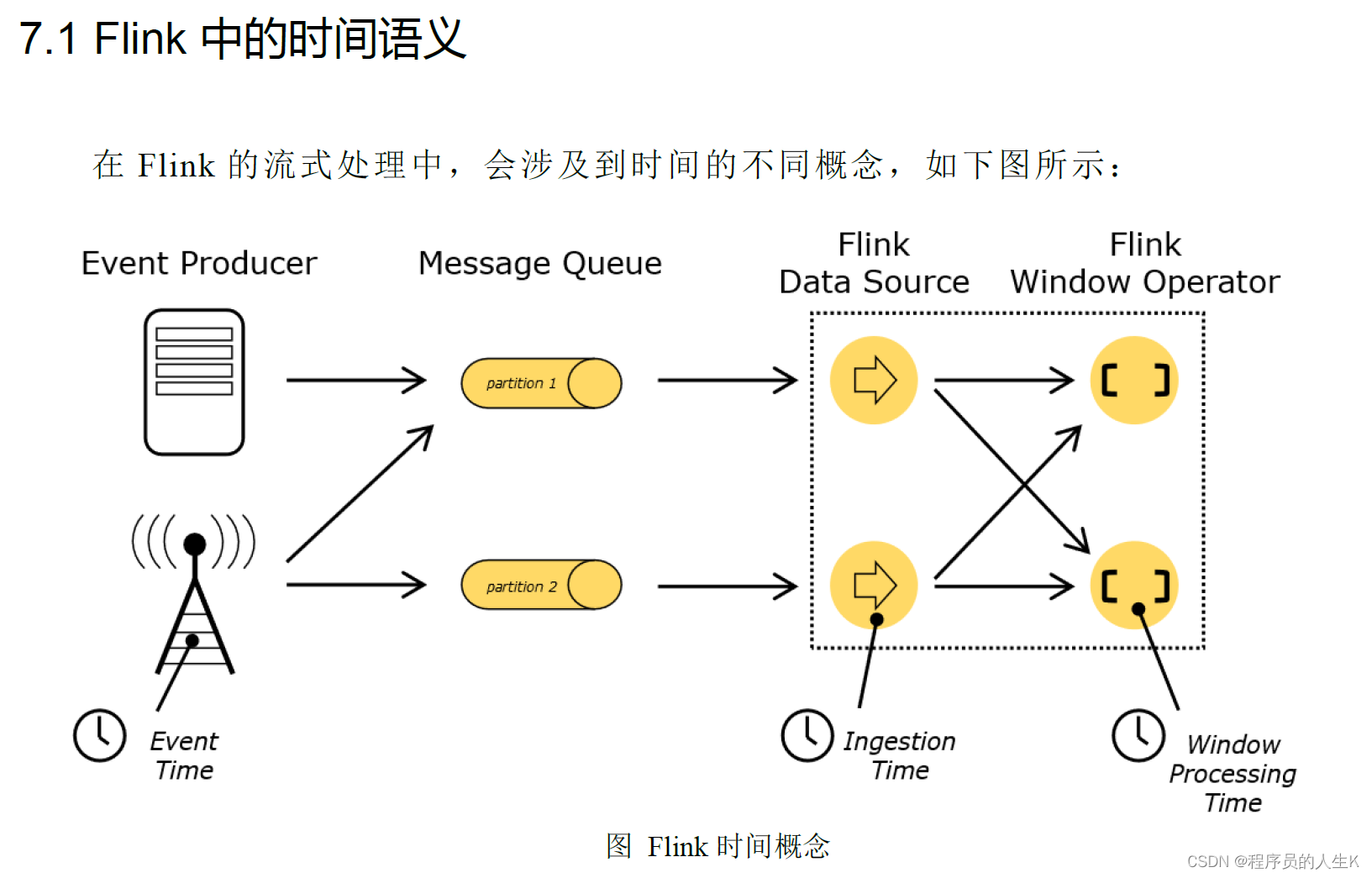 7.1 Flink 中的时间语义

在 Flink 的流式处理中，会涉及到时间的不同概念，如下图所示：

Event Producer

Message Queue

Flink
Data Source

Flink
Window Operator

partition 1

partition 2

Event
Time

Ingestion
Time

Window
Processing
Time

图 Flink 时间概念

CSDN @程序员的人生K